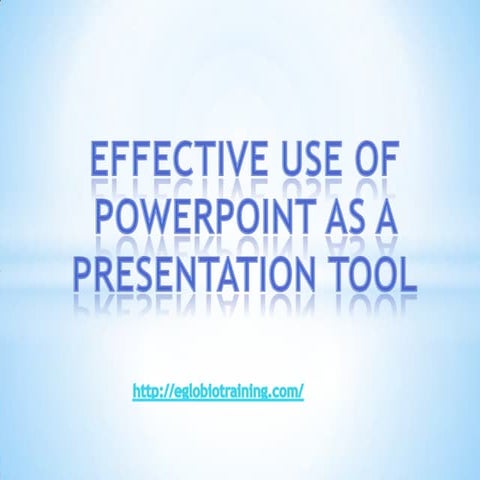 EFFECTIVE USE OF POWERPOINT AS A PRESENTATION TOOL

http://eglobiotraining.com/